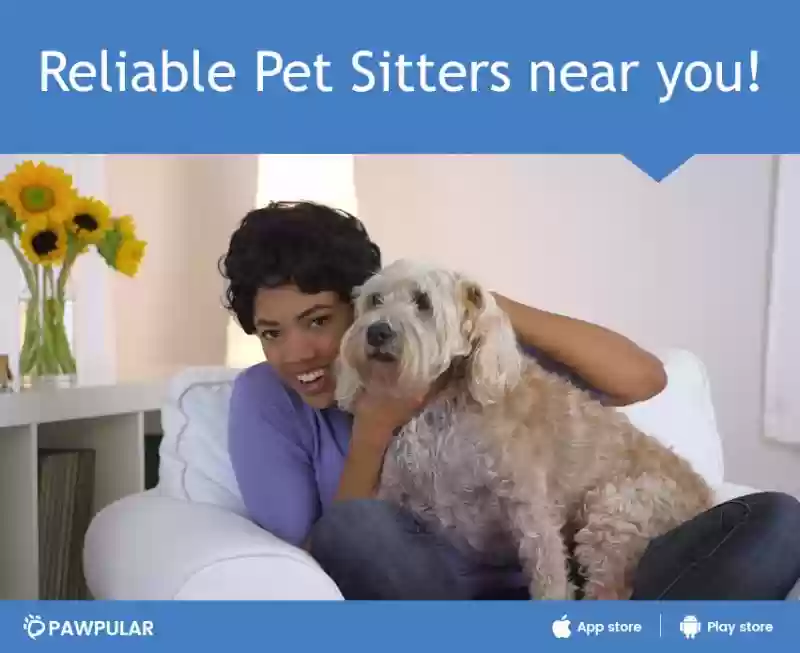 Reliable Pet Sitters near you!

PAWPULAR

App store

Play store